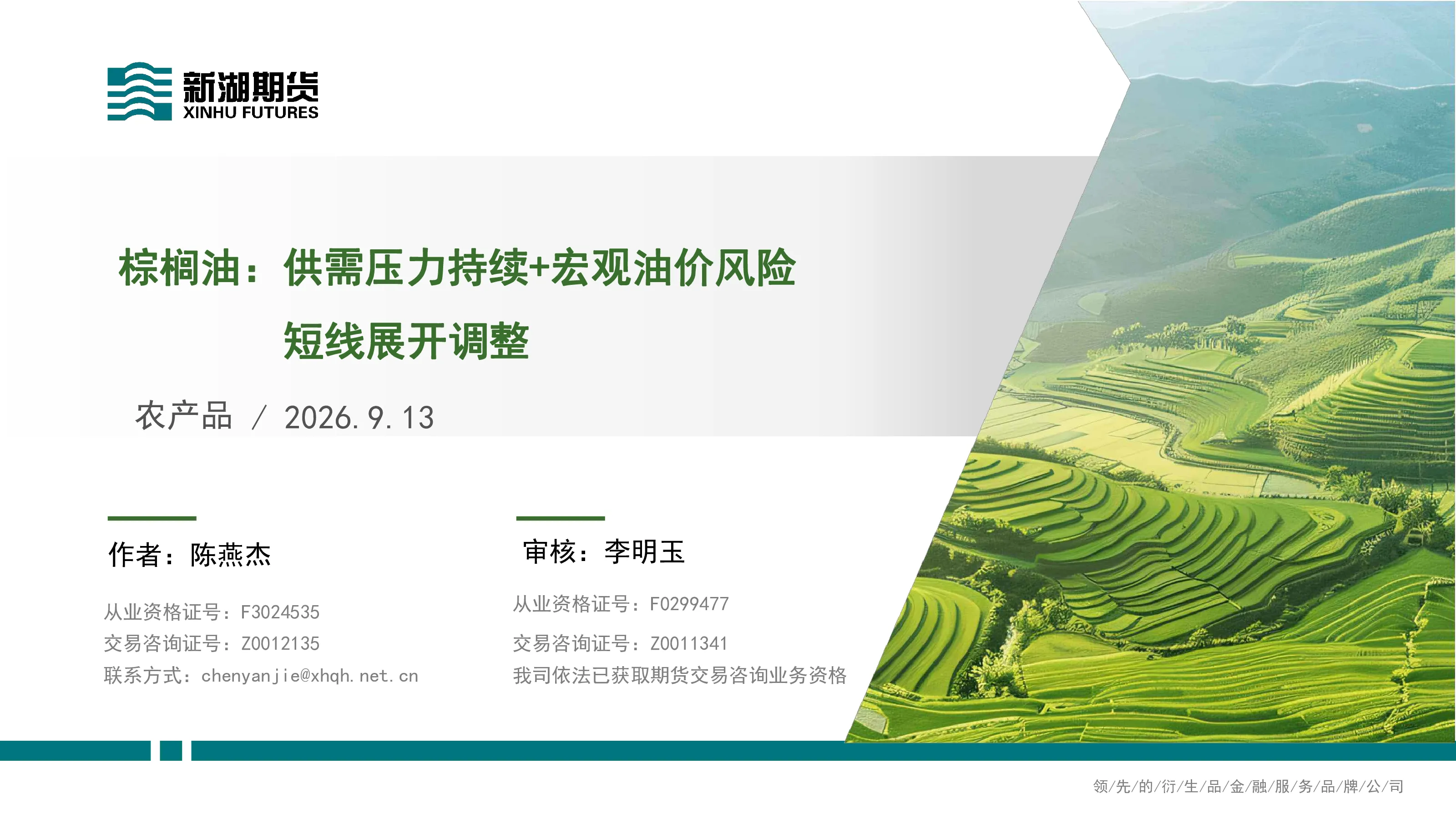 新湖期货
XINHU FUTURES

棕榈油：供需压力持续+宏观油价风险
短线展开调整

农产品 / 2026.9.13

作者：陈燕杰

从业资格证号：F3024535
交易咨询证号：Z0012135
联系方式：chenyanjie@xhqh.net.cn

审核：李明玉

从业资格证号：F0299477
交易咨询证号：Z0011341
我司依法已获取期货交易咨询业务资格

领/先/的/衍/生/品/金/融/服/务/品/牌/公/司